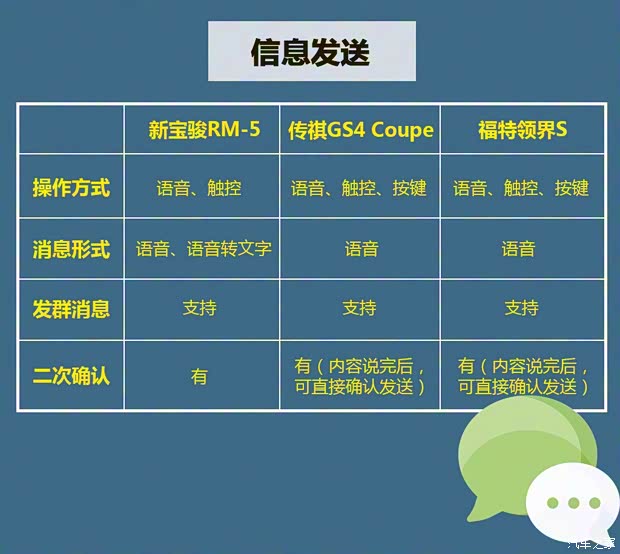 信息发送

| | 新宝骏RM-5 | 传祺GS4 Coupe | 福特领界S |
|---|---|---|---|
| 操作方式 | 语音、触控 | 语音、触控、按键 | 语音、触控、按键 |
| 消息形式 | 语音、语音转文字 | 语音 | 语音 |
| 发群消息 | 支持 | 支持 | 支持 |
| 二次确认 | 有 | 有（内容说完后，可直接确认发送） | 有（内容说完后，可直接确认发送） |

汽车之家